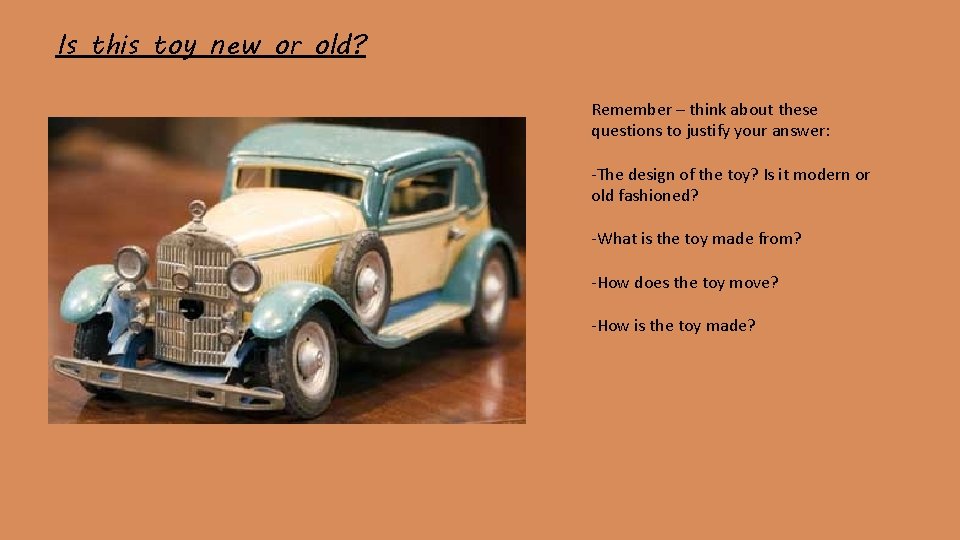 Is this toy new or old?

Remember – think about these questions to justify your answer:

-The design of the toy? Is it modern or old fashioned?

-What is the toy made from?

-How does the toy move?

-How is the toy made?